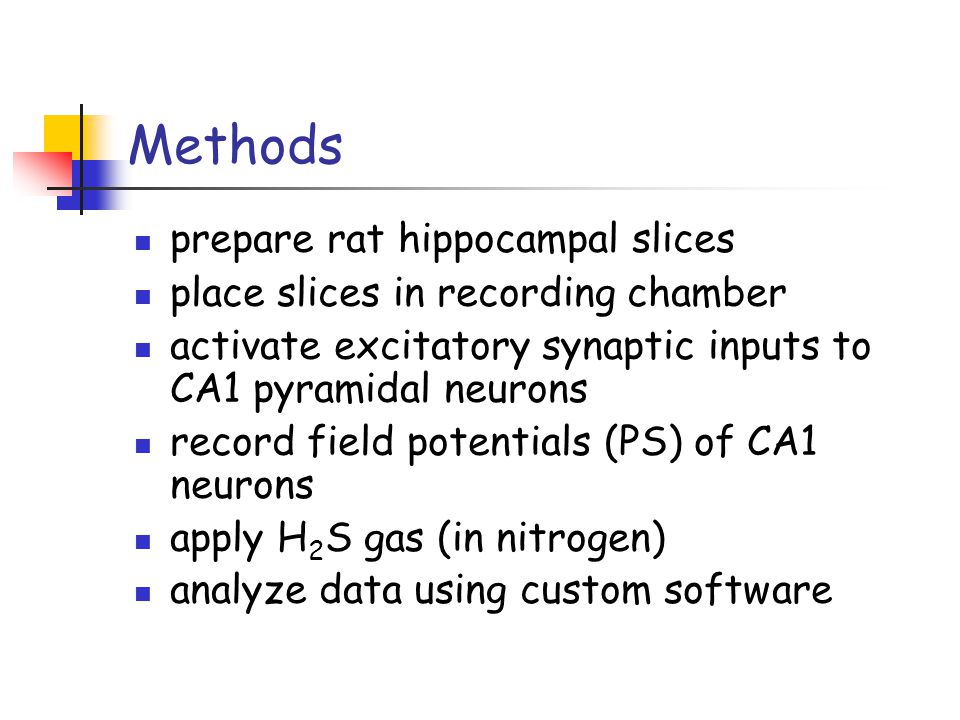 Methods

- prepare rat hippocampal slices
- place slices in recording chamber
- activate excitatory synaptic inputs to CA1 pyramidal neurons
- record field potentials (PS) of CA1 neurons
- apply $H_2S$ gas (in nitrogen)
- analyze data using custom software